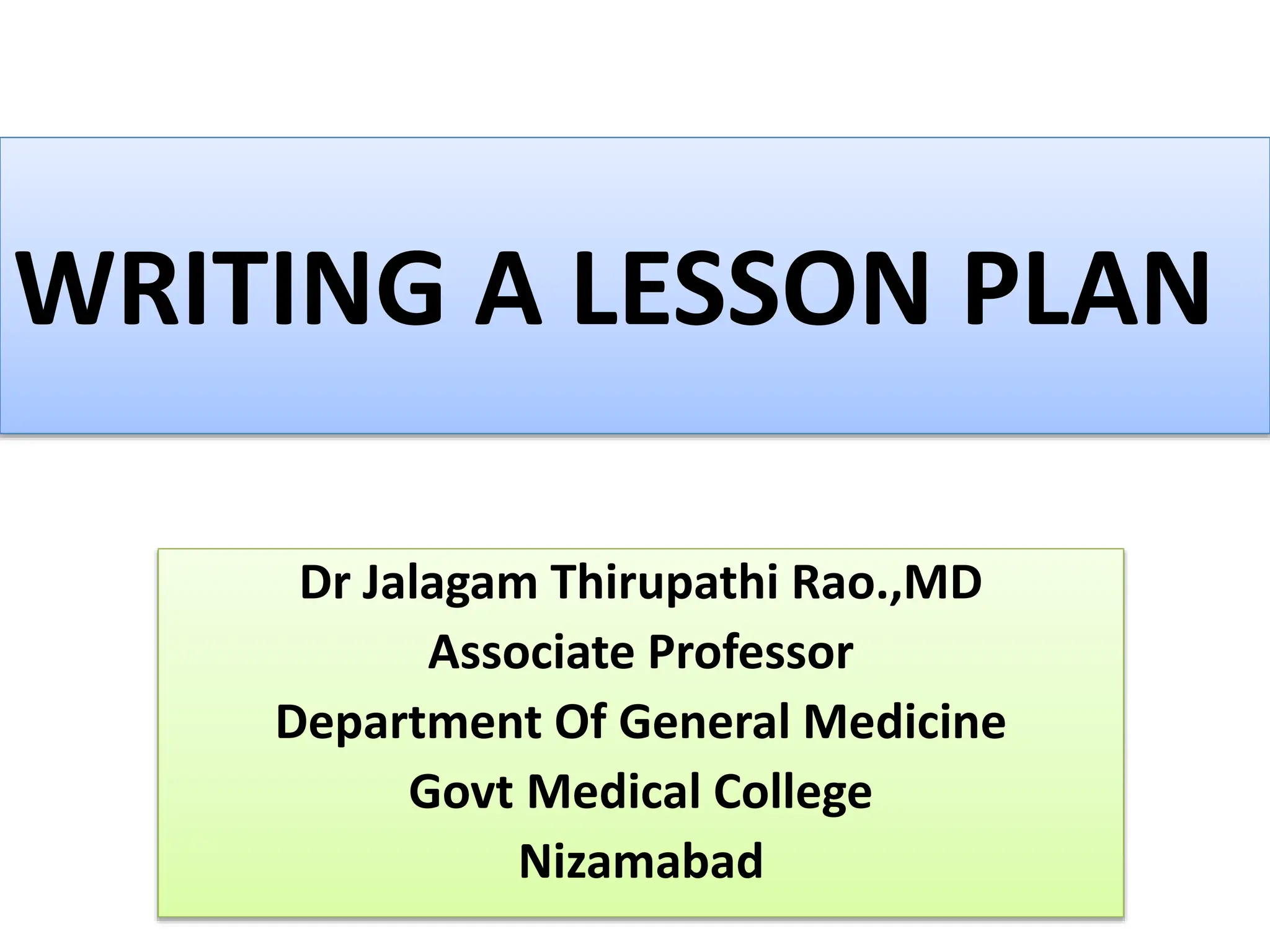 WRITING A LESSON PLAN

Dr Jalagam Thirupathi Rao.,MD
Associate Professor
Department Of General Medicine
Govt Medical College
Nizamabad